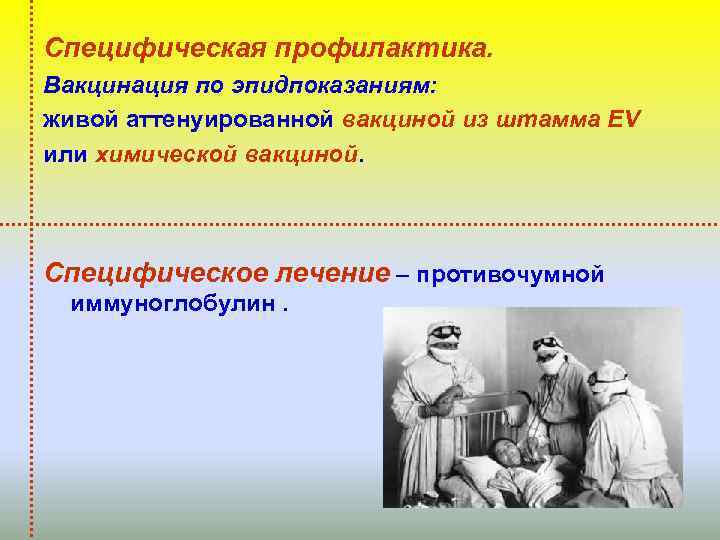 Специфическая профилактика.
Вакцинация по эпидпоказаниям:
живой аттенуированной вакциной из штамма EV или химической вакциной.

Специфическое лечение – противочумной иммуноглобулин .